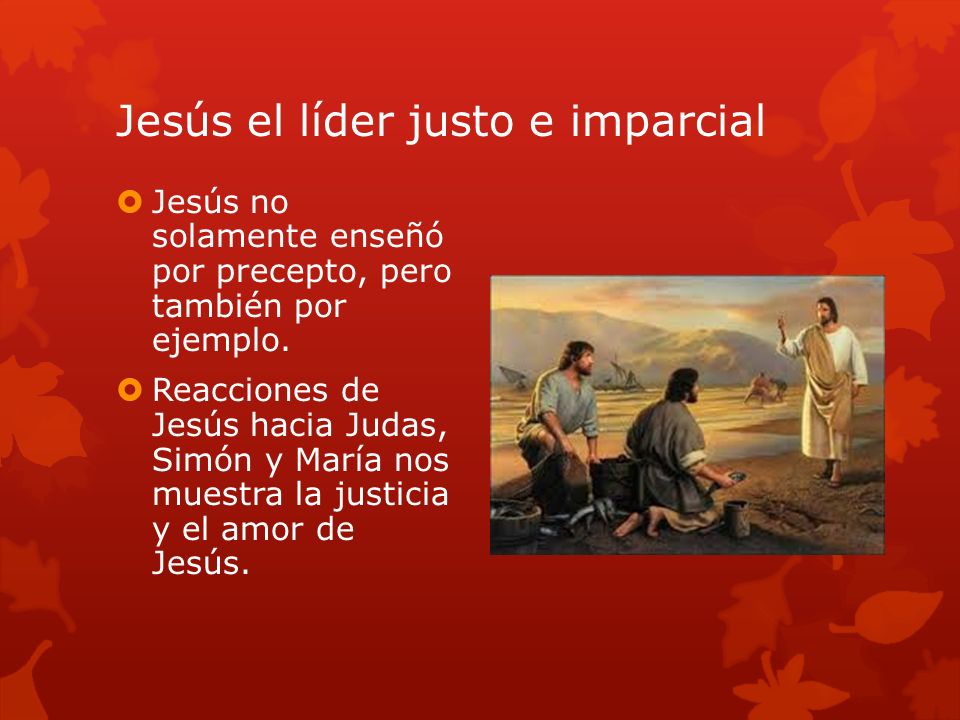 Jesús el líder justo e imparcial

Jesús no solamente enseñó por precepto, pero también por ejemplo.

Reacciones de Jesús hacia Judas, Simón y María nos muestra la justicia y el amor de Jesús.